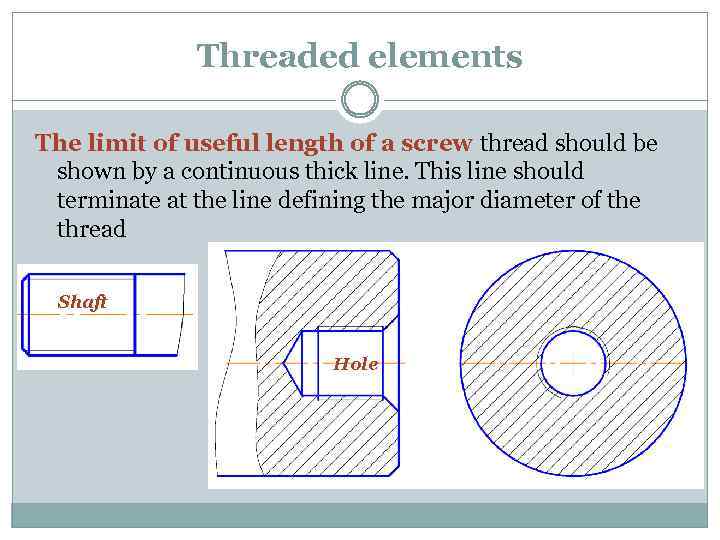 Threaded elements

The limit of useful length of a screw thread should be shown by a continuous thick line. This line should terminate at the line defining the major diameter of the thread

Shaft

Hole